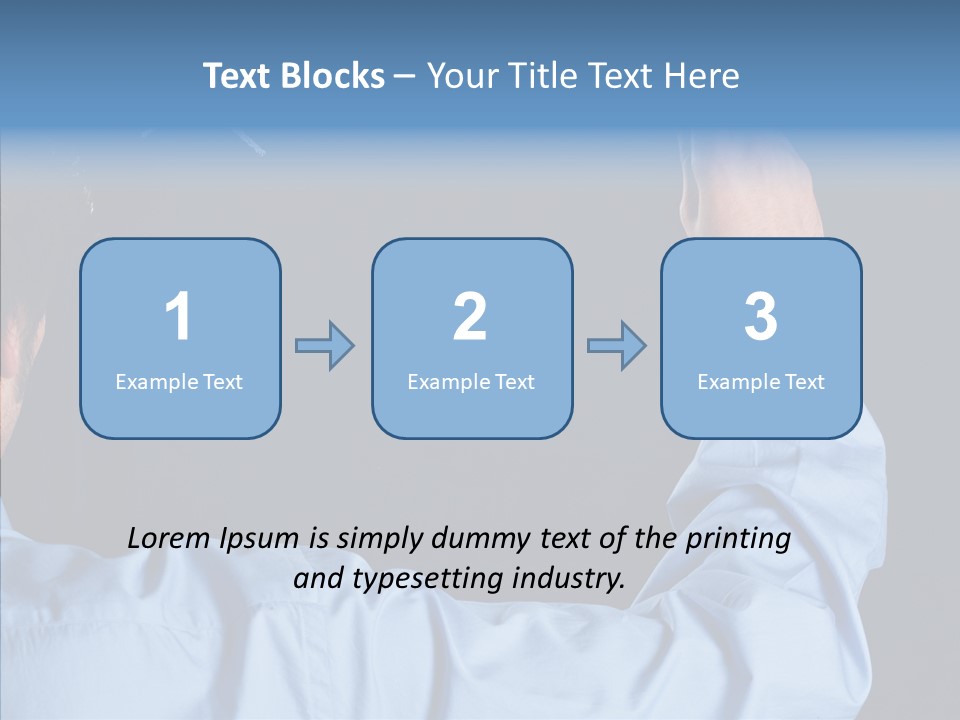 Text Blocks – Your Title Text Here

1
Example Text

2
Example Text

3
Example Text

Lorem Ipsum is simply dummy text of the printing and typesetting industry.